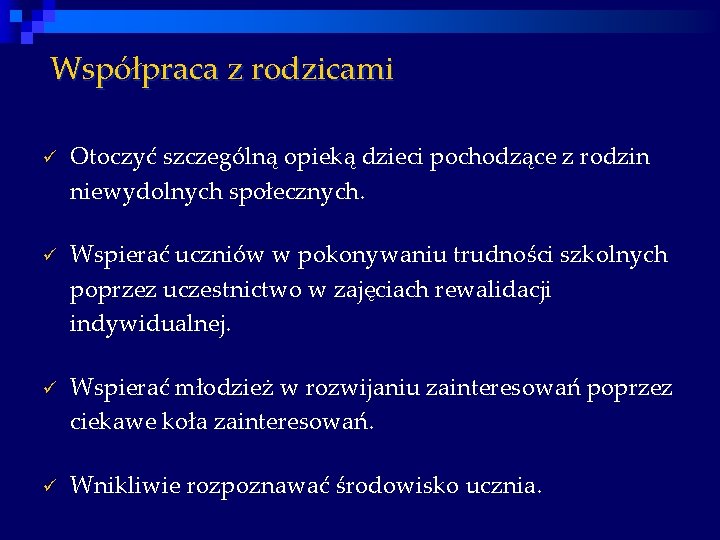 Współpraca z rodzicami

✓ Otoczyć szczególną opieką dzieci pochodzące z rodzin niewydolnych społecznych.

✓ Wspierać uczniów w pokonywaniu trudności szkolnych poprzez uczestnictwo w zajęciach rewalidacji indywidualnej.

✓ Wspierać młodzież w rozwijaniu zainteresowań poprzez ciekawe koła zainteresowań.

✓ Wnikliwie rozpoznawać środowisko ucznia.